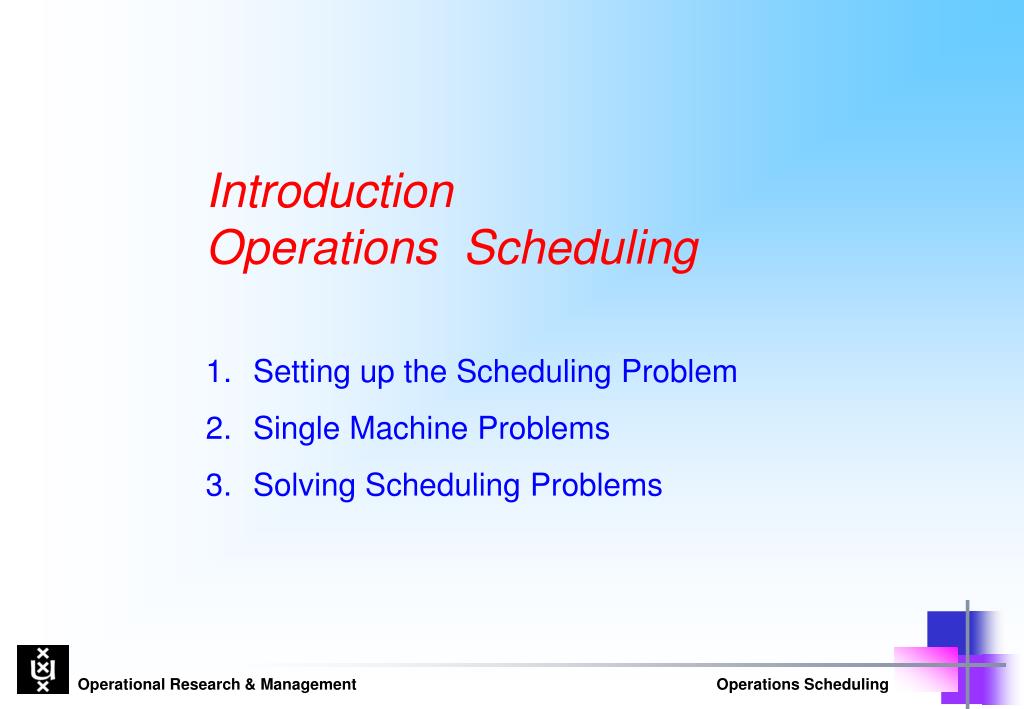 Introduction
Operations Scheduling

1. Setting up the Scheduling Problem
2. Single Machine Problems
3. Solving Scheduling Problems

Operational Research & Management

Operations Scheduling